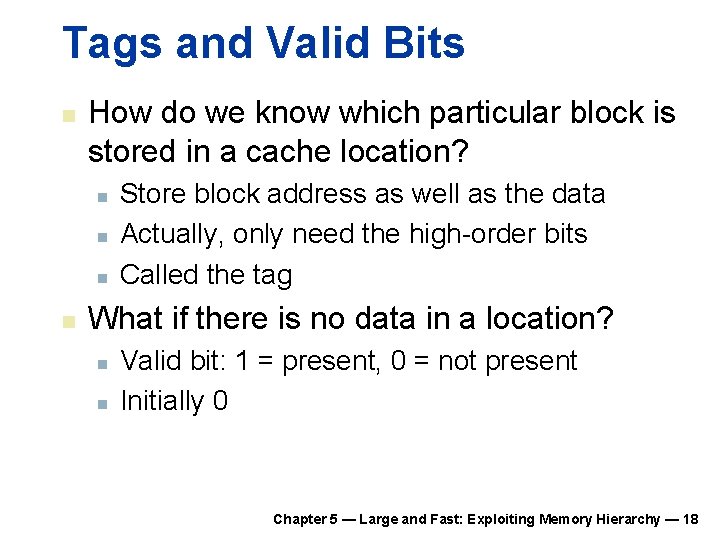 Tags and Valid Bits

How do we know which particular block is stored in a cache location?

Store block address as well as the data

Actually, only need the high-order bits

Called the tag

What if there is no data in a location?

Valid bit: 1 = present, 0 = not present

Initially 0

Chapter 5 — Large and Fast: Exploiting Memory Hierarchy — 18